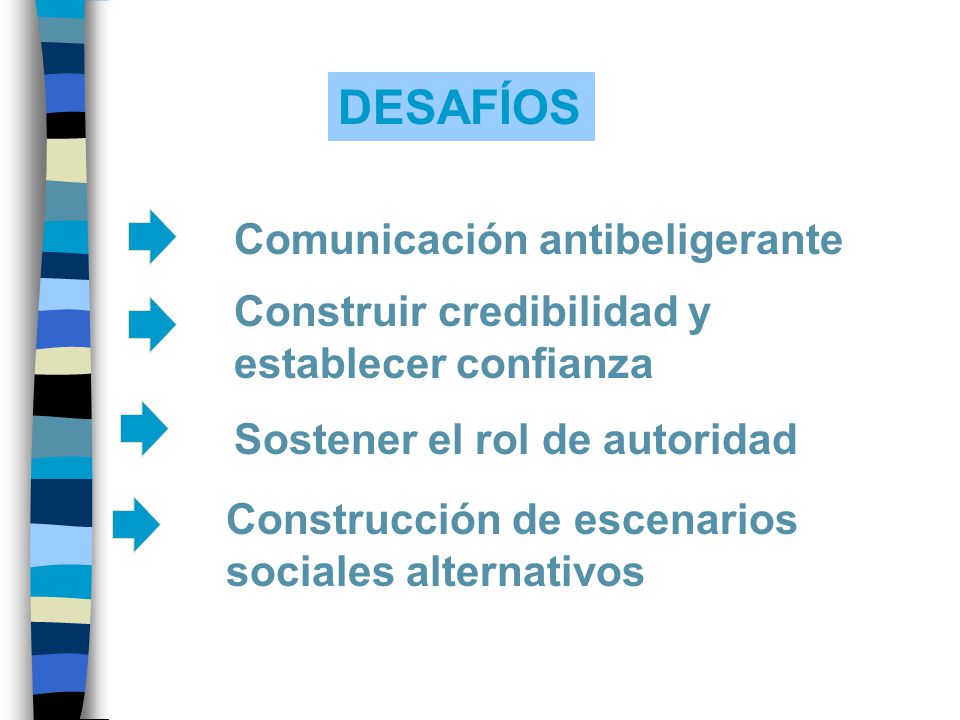 DESAFÍOS

Comunicación antibeligerante

Construir credibilidad y establecer confianza

Sostener el rol de autoridad

Construcción de escenarios sociales alternativos